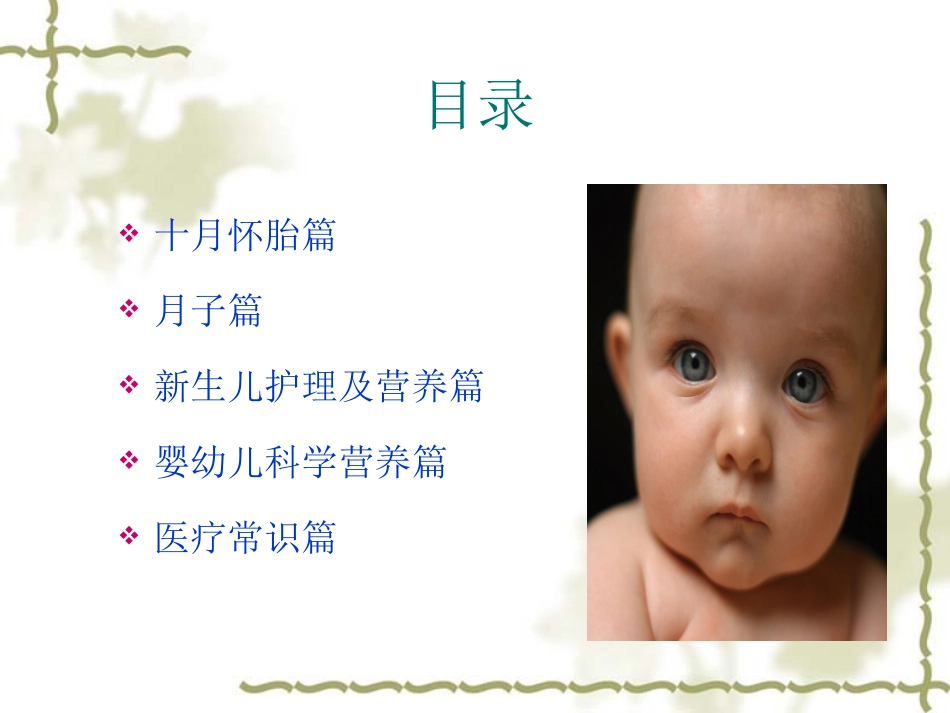 目录

❖ 十月怀胎篇
❖ 月子篇
❖ 新生儿护理及营养篇
❖ 婴幼儿科学营养篇
❖ 医疗常识篇